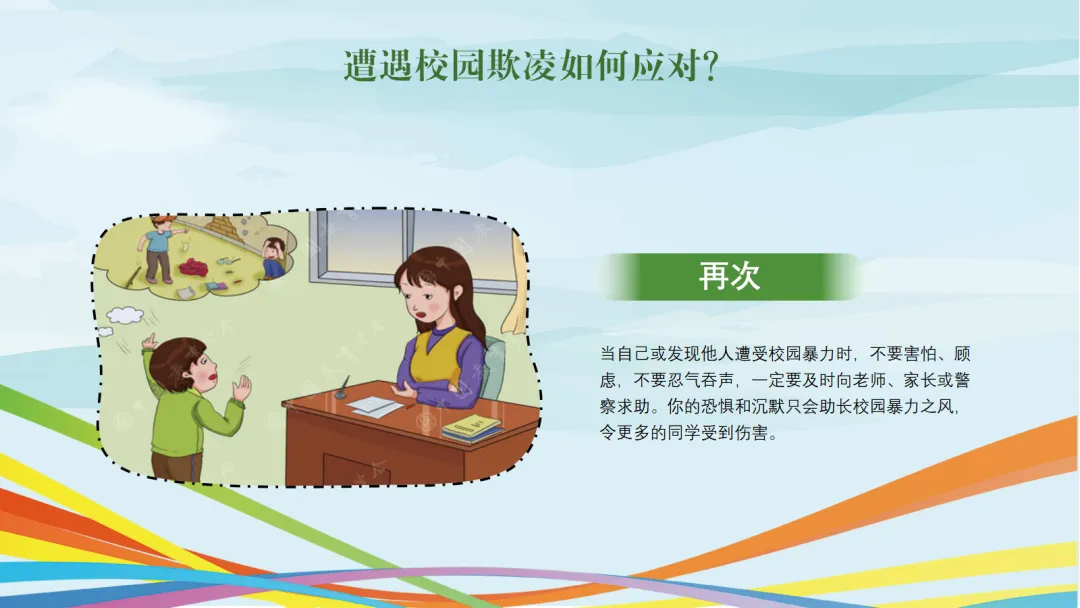 遭遇校园欺凌如何应对?

再次

当自己或发现他人遭受校园暴力时，不要害怕、顾虑，不要忍气吞声，一定要及时向老师、家长或警察求助。你的恐惧和沉默只会助长校园暴力之风，令更多的同学受到伤害。